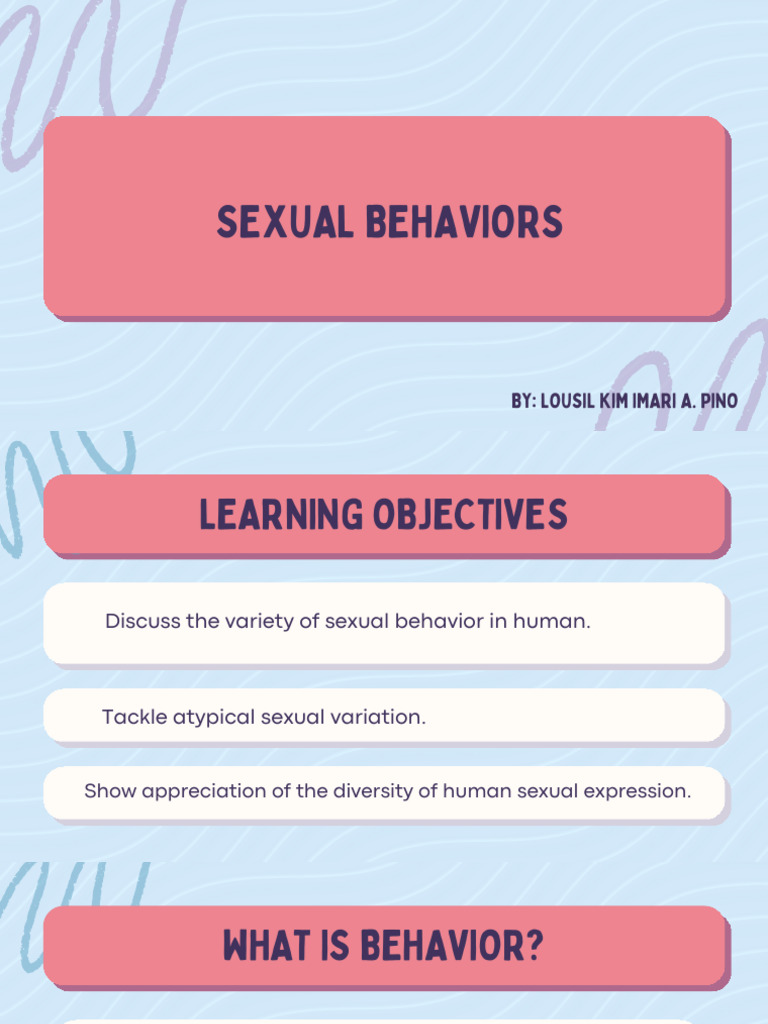 SEXUAL BEHAVIORS

BY: LOUSIL KIM IMARI A. PINO

LEARNING OBJECTIVES

Discuss the variety of sexual behavior in human.

Tackle atypical sexual variation.

Show appreciation of the diversity of human sexual expression.

WHAT IS BEHAVIOR?